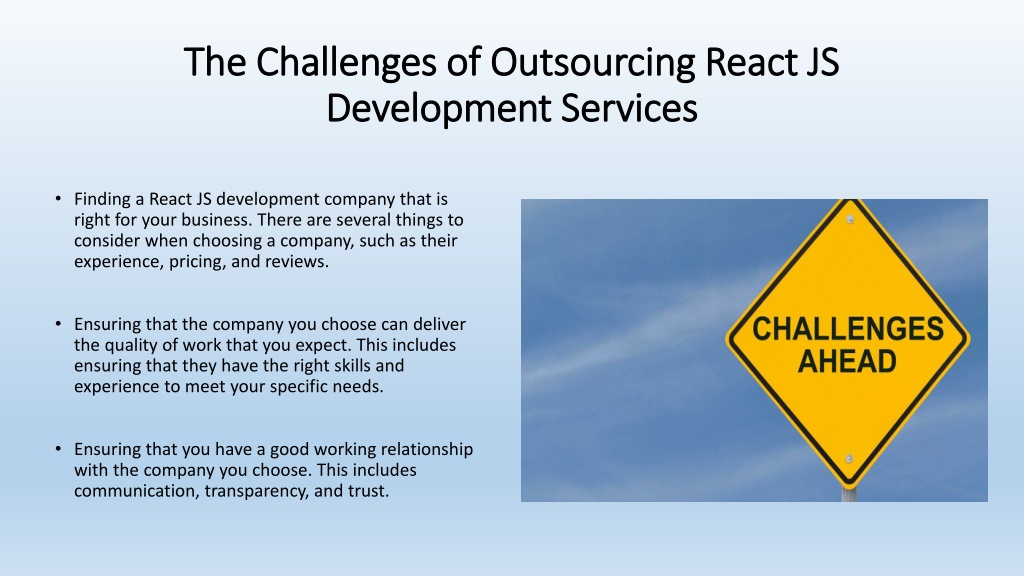 The Challenges of Outsourcing React JS Development Services

• Finding a React JS development company that is right for your business. There are several things to consider when choosing a company, such as their experience, pricing, and reviews.

• Ensuring that the company you choose can deliver the quality of work that you expect. This includes ensuring that they have the right skills and experience to meet your specific needs.

• Ensuring that you have a good working relationship with the company you choose. This includes communication, transparency, and trust.

CHALLENGES AHEAD